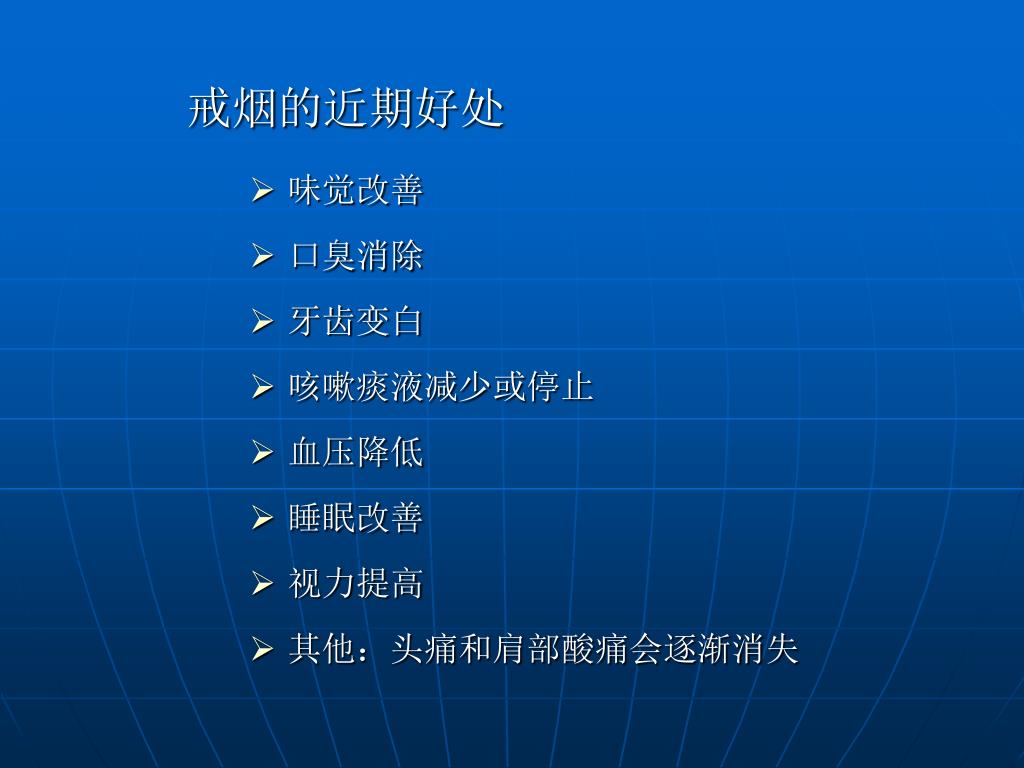 戒烟的近期好处

➢ 味觉改善
➢ 口臭消除
➢ 牙齿变白
➢ 咳嗽痰液减少或停止
➢ 血压降低
➢ 睡眠改善
➢ 视力提高
➢ 其他：头痛和肩部酸痛会逐渐消失